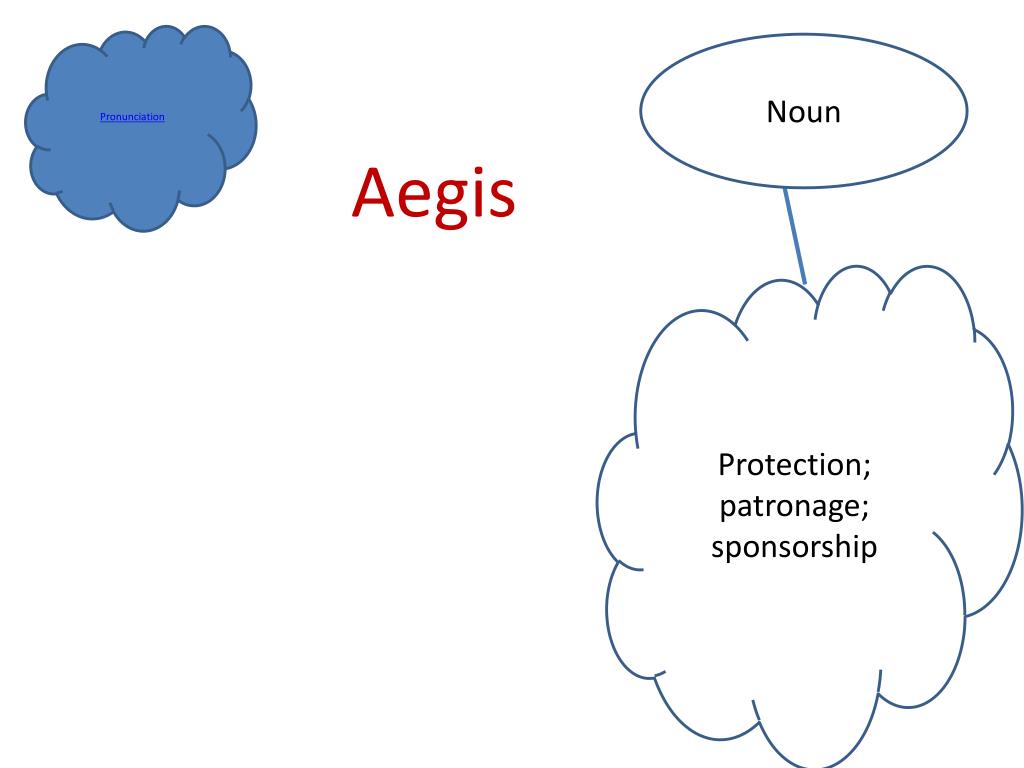 Pronunciation

Aegis

Noun

Protection; patronage; sponsorship